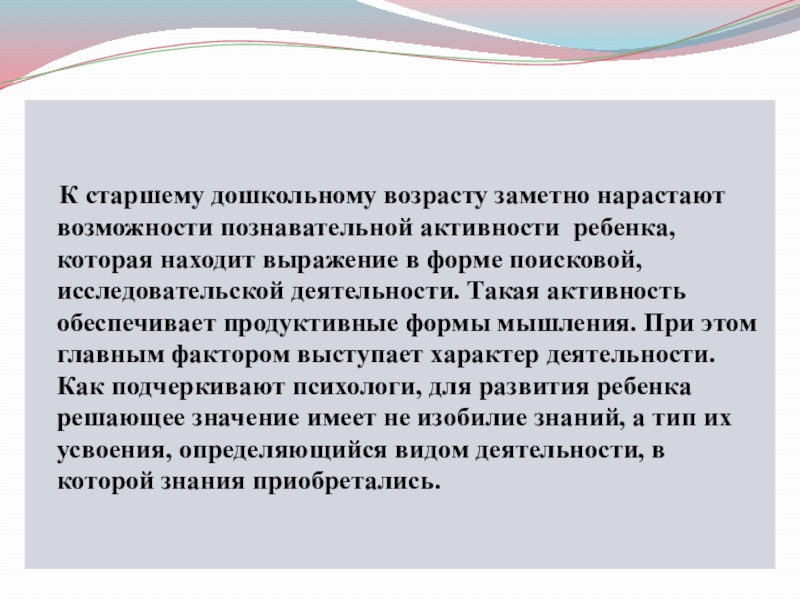 К старшему дошкольному возрасту заметно нарастают возможности познавательной активности ребенка, которая находит выражение в форме поисковой, исследовательской деятельности. Такая активность обеспечивает продуктивные формы мышления. При этом главным фактором выступает характер деятельности. Как подчеркивают психологи, для развития ребенка решающее значение имеет не изобилие знаний, а тип их усвоения, определяющийся видом деятельности, в которой знания приобретались.